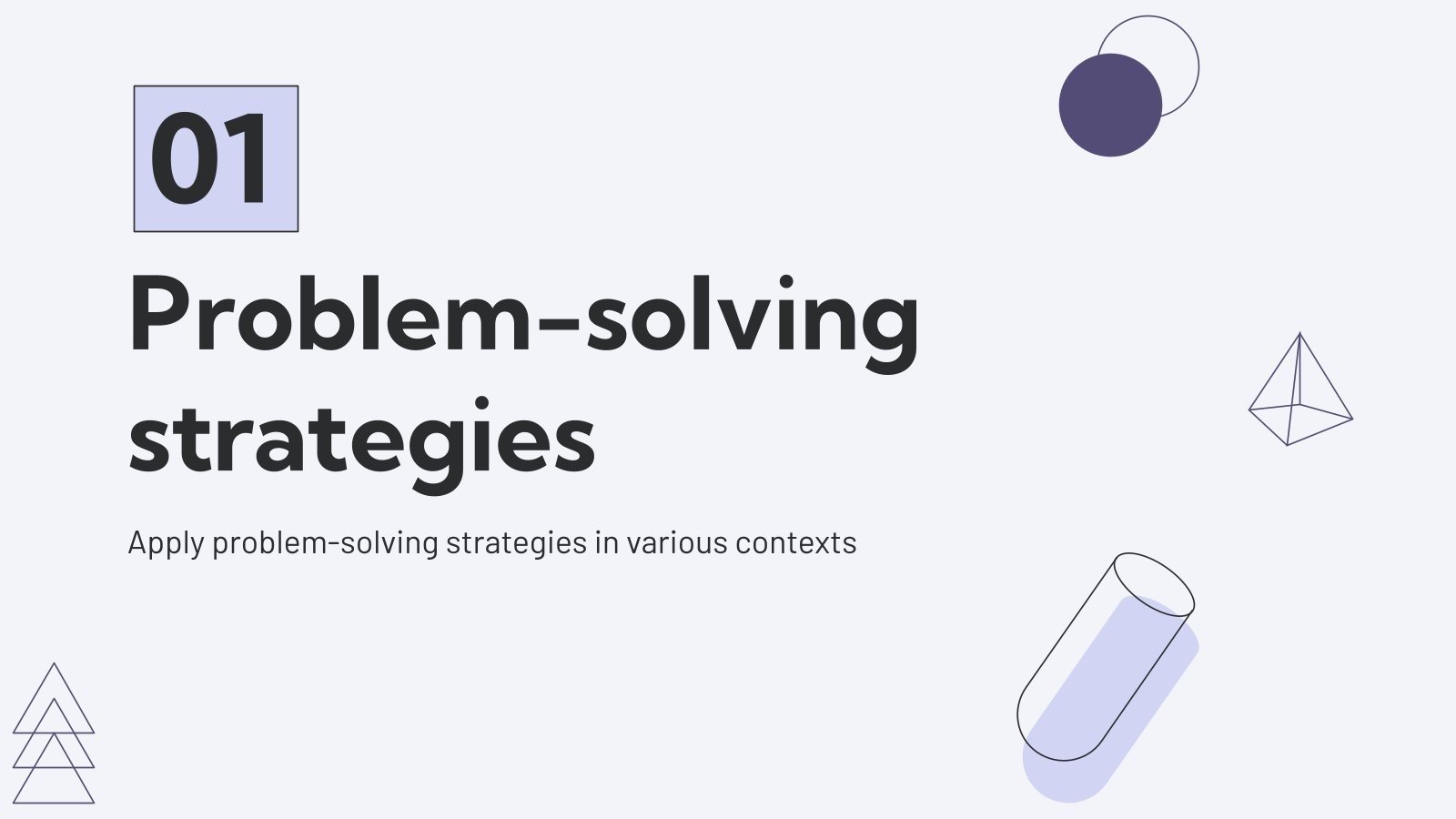 01

Problem-solving strategies

Apply problem-solving strategies in various contexts